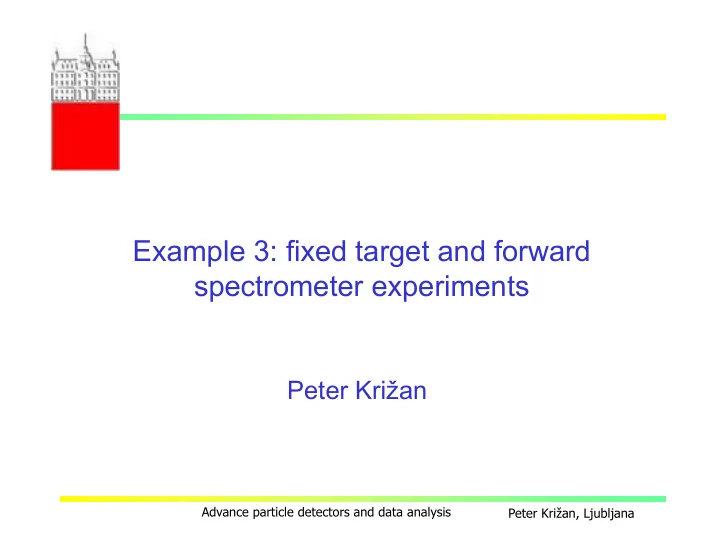 Example 3: fixed target and forward spectrometer experiments

Peter Križan

Advance particle detectors and data analysis

Peter Križan, Ljubljana